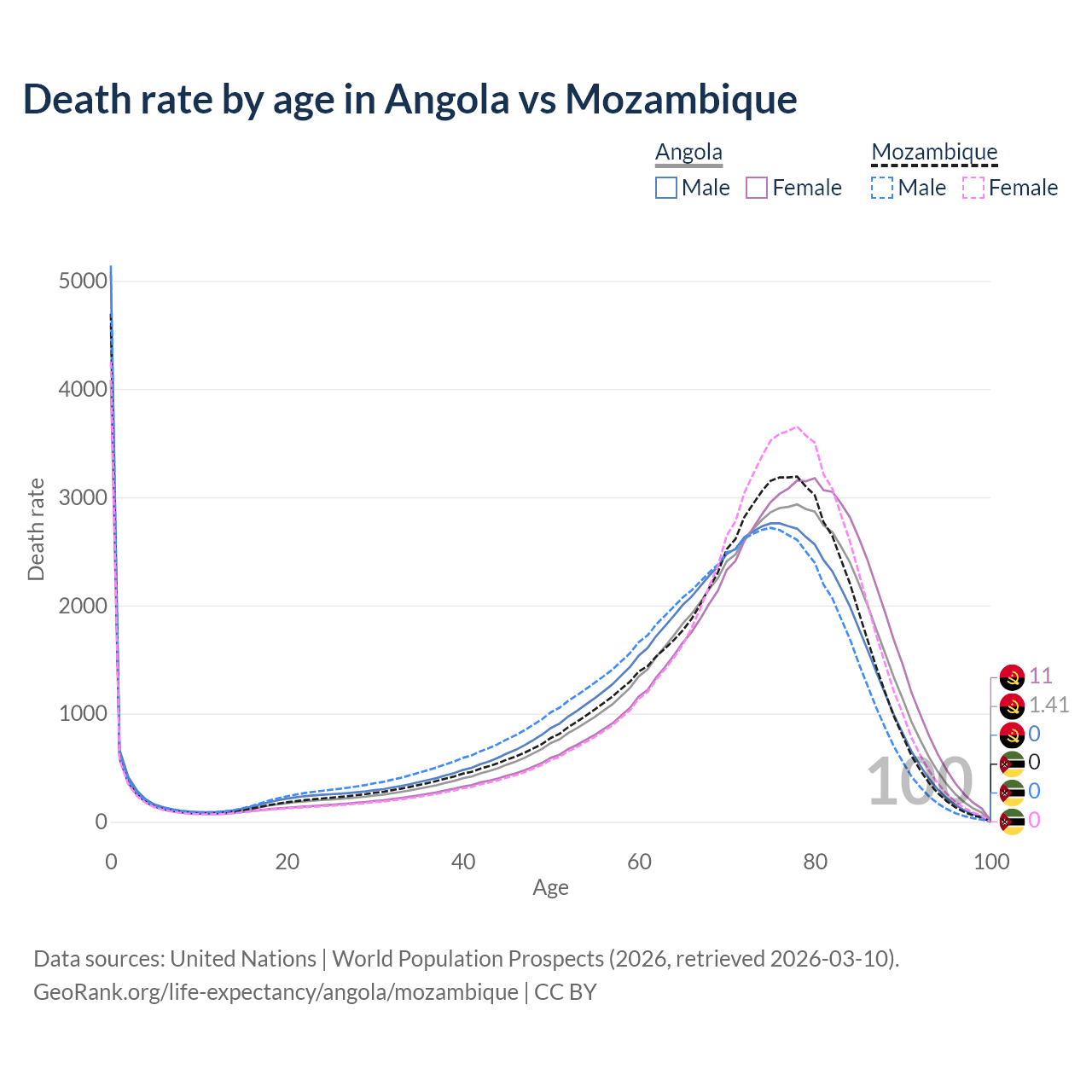 Death rate by age in Angola vs Mozambique

Angola
Male
Female

Mozambique
Male
Female

Death rate
5000
4000
3000
2000
1000
0

0
20
40
60
80
100
Age

100

11
1.41
0
0
0
0

Data sources: United Nations | World Population Prospects (2026, retrieved 2026-03-10).
GeoRank.org/life-expectancy/angola/mozambique | CC BY